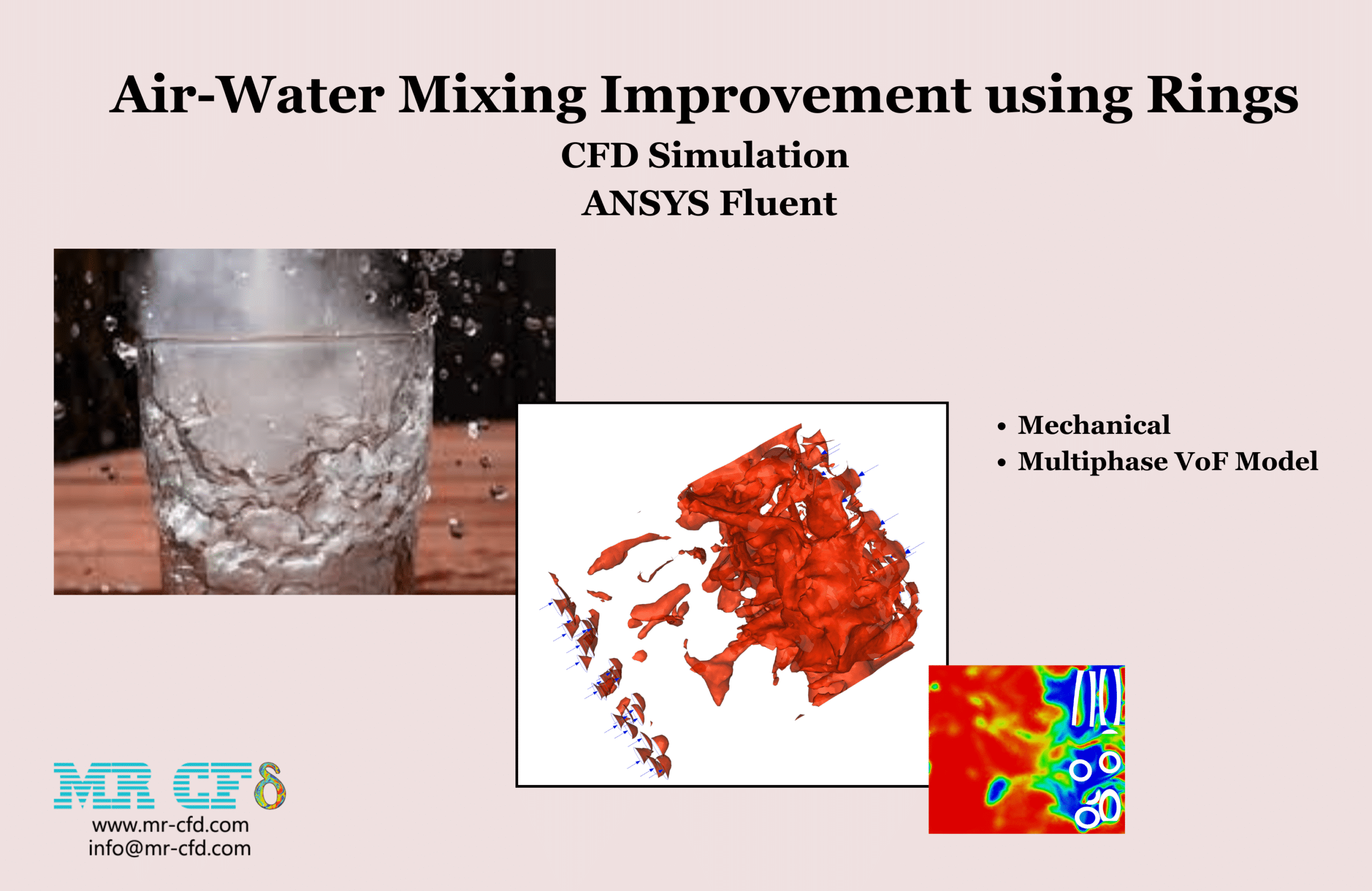 Air-Water Mixing Improvement using Rings
CFD Simulation
ANSYS Fluent

• Mechanical
• Multiphase VoF Model

MR CFD
www.mr-cfd.com
info@mr-cfd.com